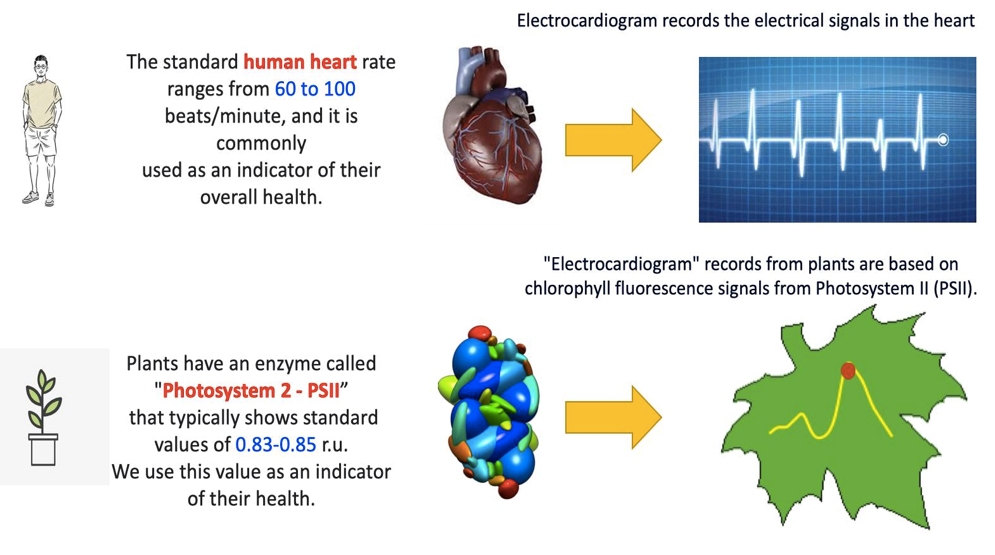 The standard human heart rate ranges from 60 to 100 beats/minute, and it is commonly used as an indicator of their overall health.

Electrocardiogram records the electrical signals in the heart

Plants have an enzyme called "Photosystem 2 - PSII" that typically shows standard values of 0.83-0.85 r.u. We use this value as an indicator of their health.

"Electrocardiogram" records from plants are based on chlorophyll fluorescence signals from Photosystem II (PSII).